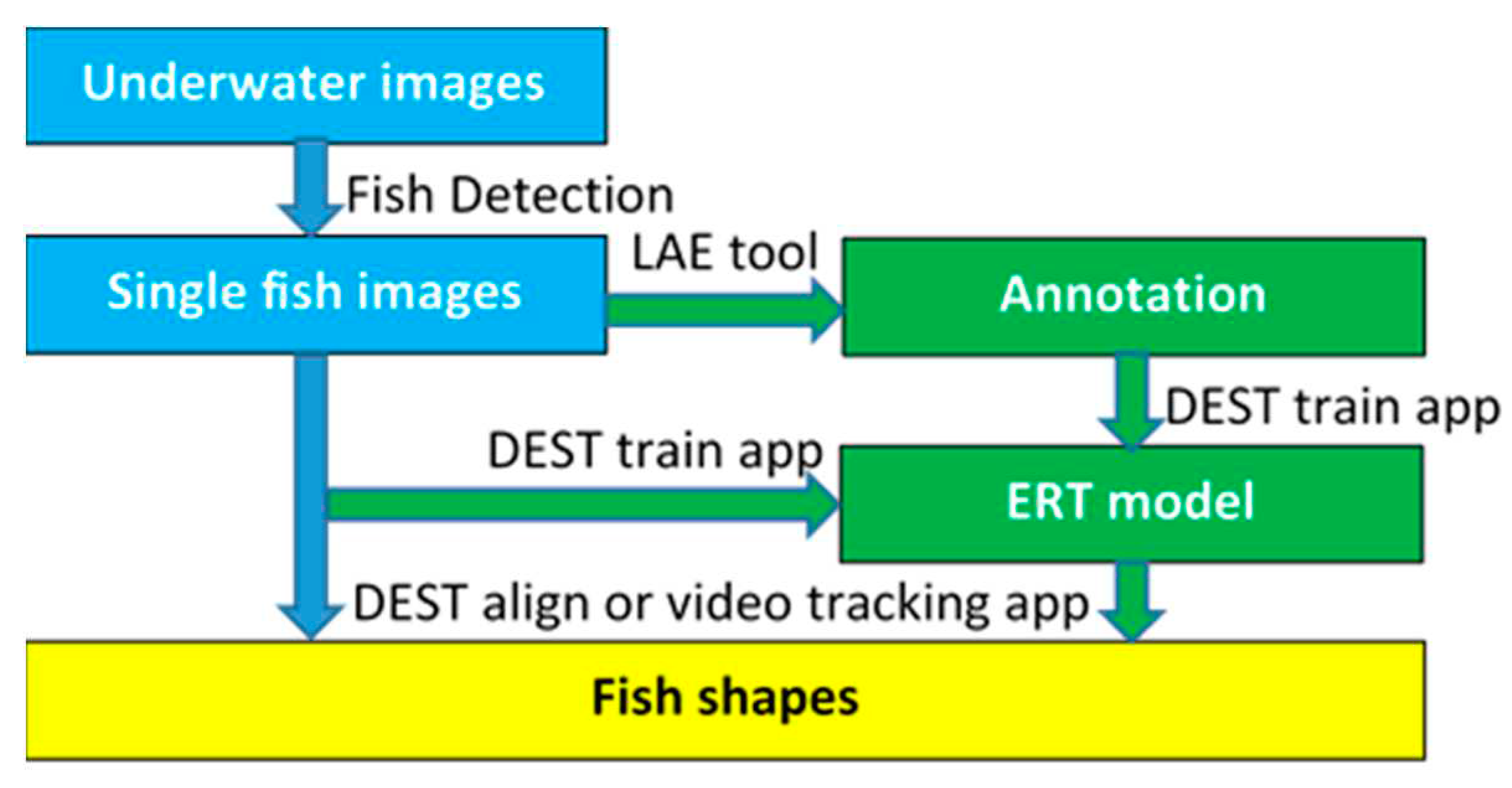 Underwater images

Fish Detection

Single fish images

LAE tool

Annotation

DEST train app

DEST train app

ERT model

DEST align or video tracking app

Fish shapes